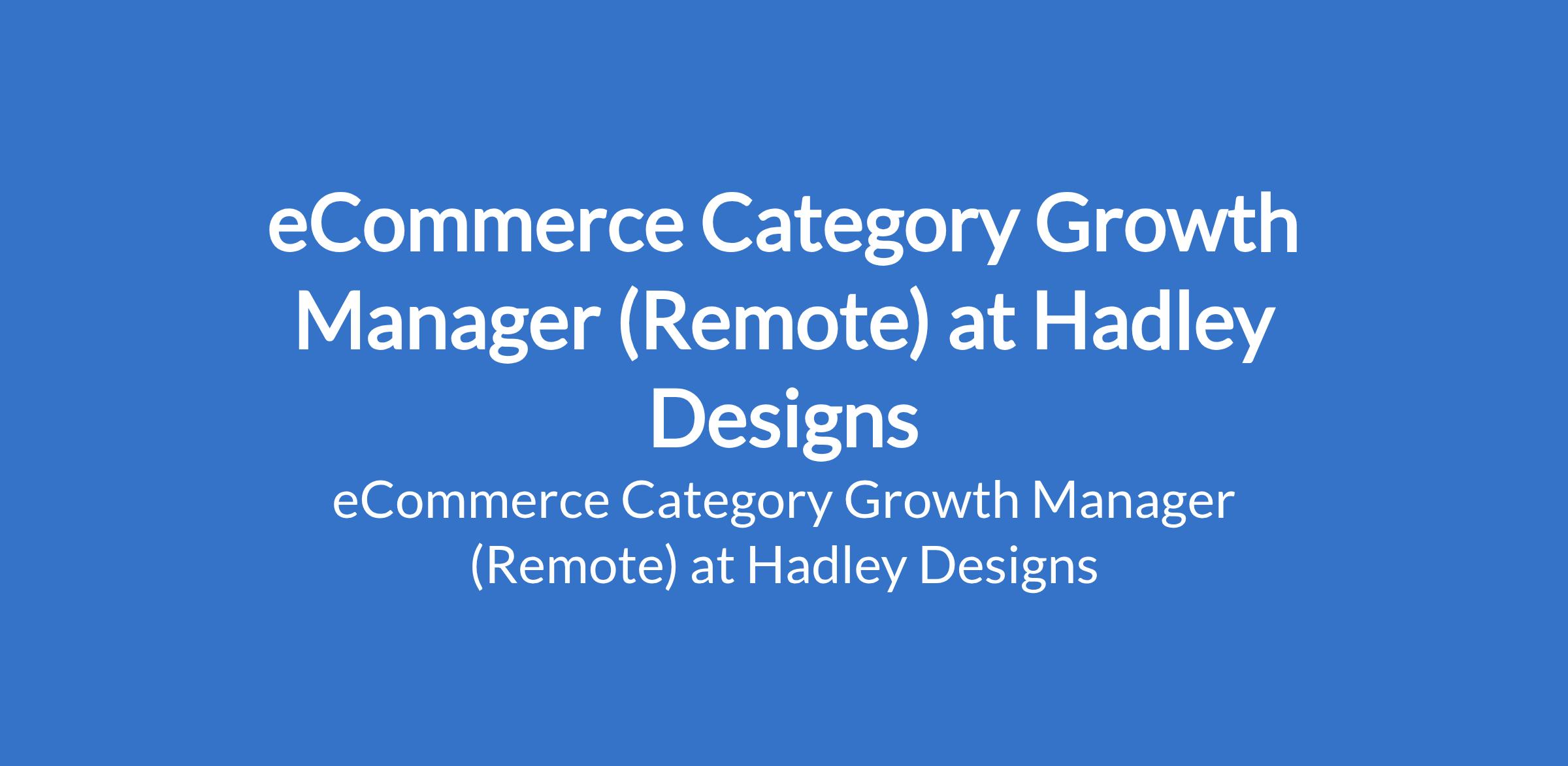 eCommerce Category Growth Manager (Remote) at Hadley Designs

eCommerce Category Growth Manager (Remote) at Hadley Designs